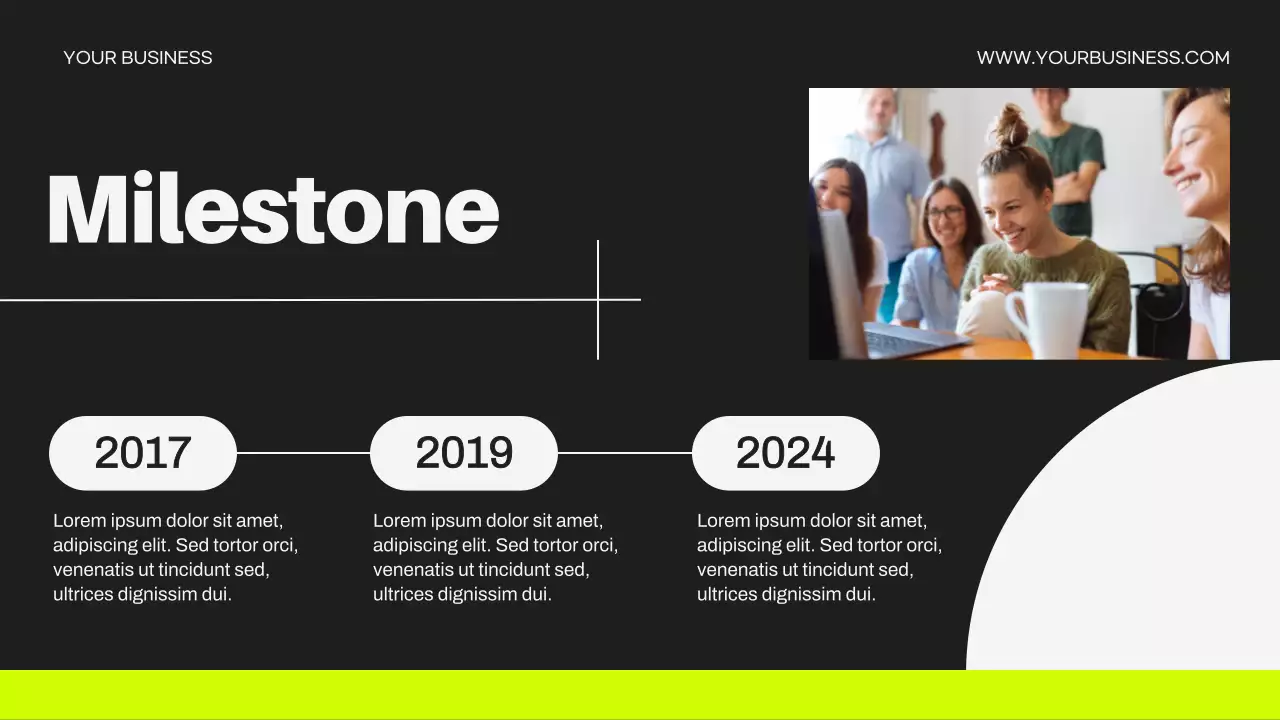 YOUR BUSINESS

WWW.YOURBUSINESS.COM

Milestone

2017

Lorem ipsum dolor sit amet, adipiscing elit. Sed tortor orci, venenatis ut tincidunt sed, ultrices dignissim dui.

2019

Lorem ipsum dolor sit amet, adipiscing elit. Sed tortor orci, venenatis ut tincidunt sed, ultrices dignissim dui.

2024

Lorem ipsum dolor sit amet, adipiscing elit. Sed tortor orci, venenatis ut tincidunt sed, ultrices dignissim dui.